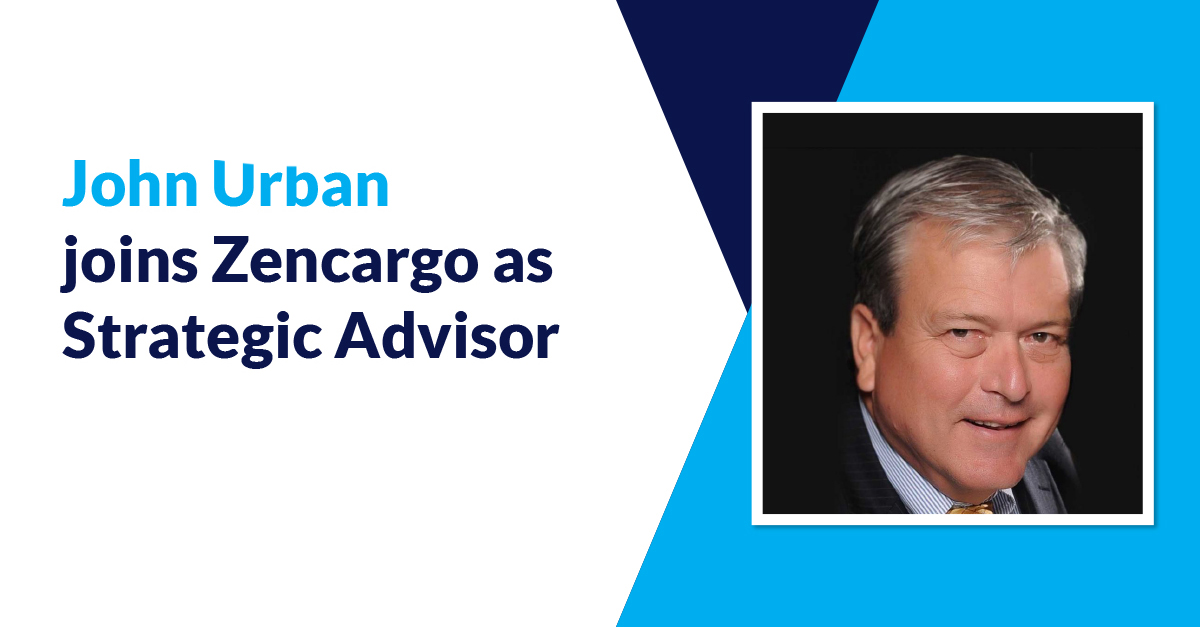 John Urban
joins Zencargo as
Strategic Advisor